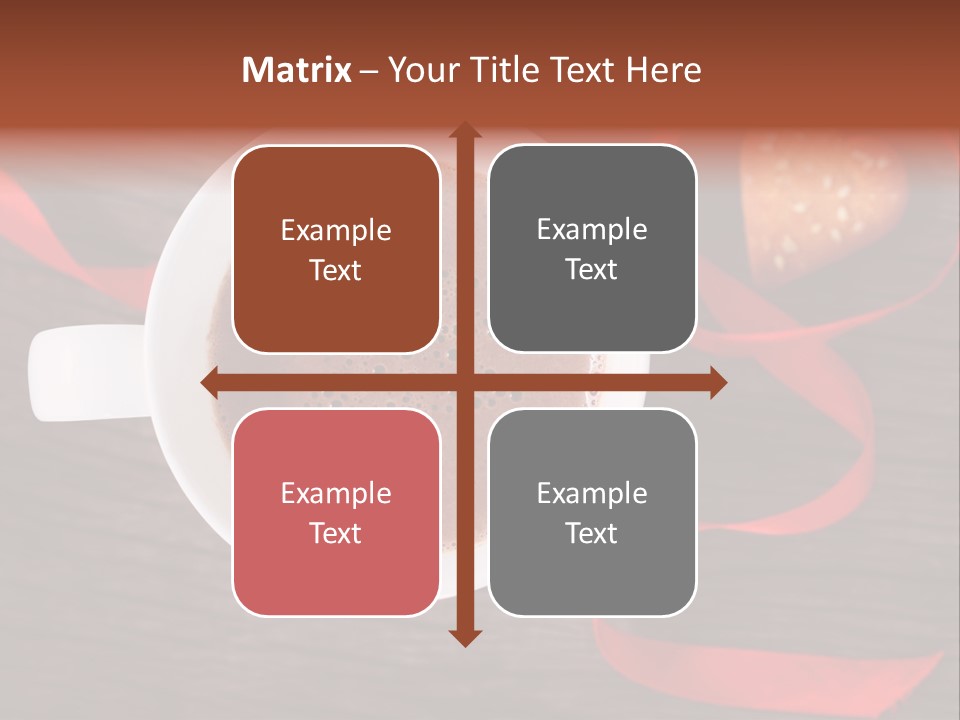 Matrix – Your Title Text Here

Example Text

Example Text

Example Text

Example Text